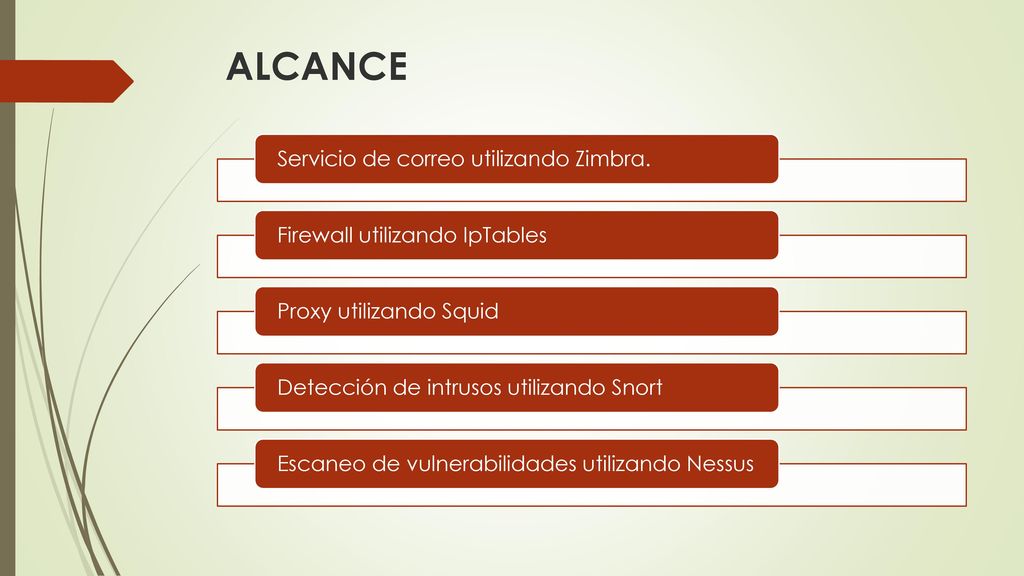 ALCANCE

Servicio de correo utilizando Zimbra.

Firewall utilizando IpTables

Proxy utilizando Squid

Detección de intrusos utilizando Snort

Escaneo de vulnerabilidades utilizando Nessus